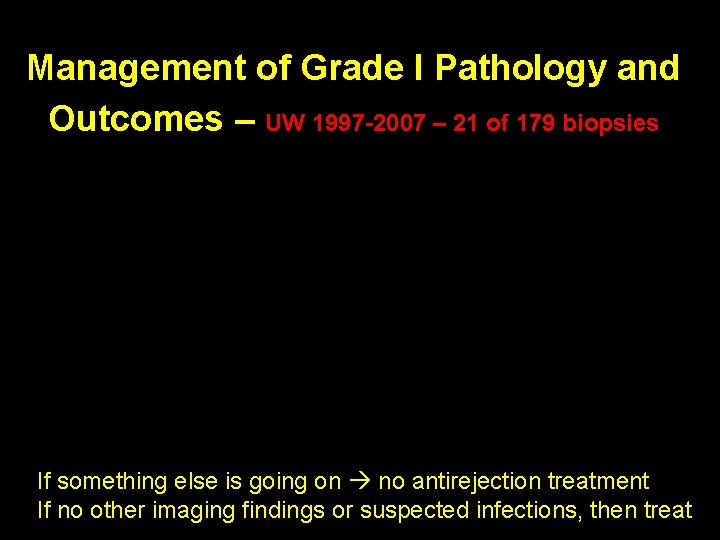 Management of Grade I Pathology and Outcomes – UW 1997-2007 – 21 of 179 biopsies

If something else is going on → no antirejection treatment
If no other imaging findings or suspected infections, then treat